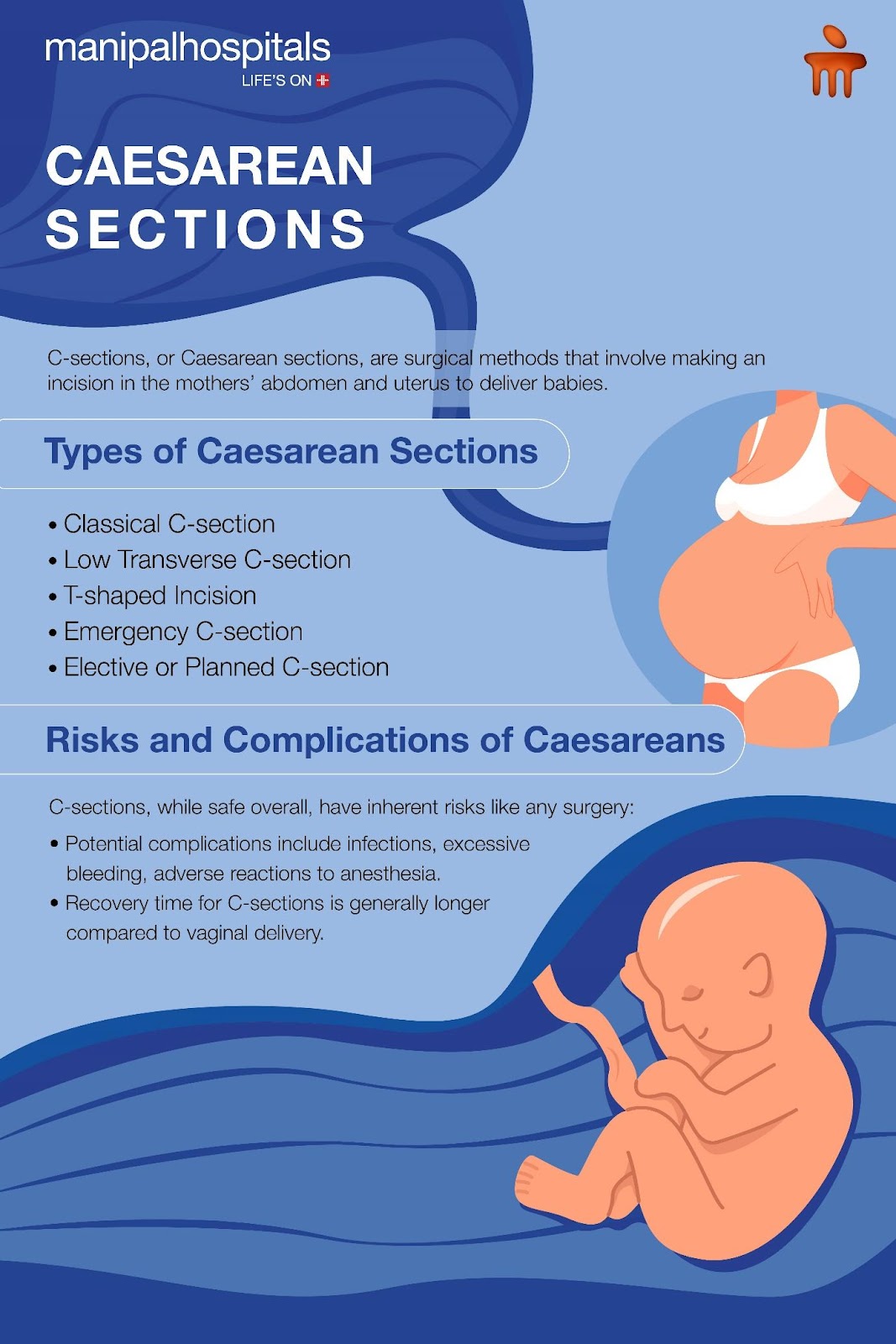 manipalhospitals
LIFE'S ON

CAESAREAN SECTIONS

C-sections, or Caesarean sections, are surgical methods that involve making an incision in the mothers' abdomen and uterus to deliver babies.

Types of Caesarean Sections

• Classical C-section
• Low Transverse C-section
• T-shaped Incision
• Emergency C-section
• Elective or Planned C-section

Risks and Complications of Caesareans

C-sections, while safe overall, have inherent risks like any surgery:

• Potential complications include infections, excessive bleeding, adverse reactions to anesthesia.
• Recovery time for C-sections is generally longer compared to vaginal delivery.